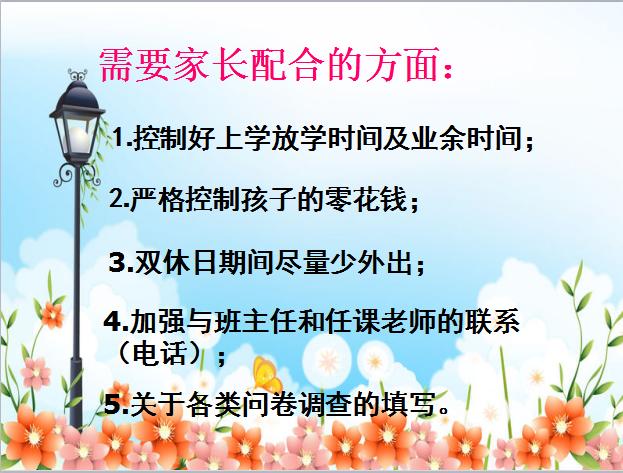 需要家长配合的方面：

1.控制好上学放学时间及业余时间；

2.严格控制孩子的零花钱；

3.双休日期间尽量少外出；

4.加强与班主任和任课老师的联系（电话）；

5.关于各类问卷调查的填写。